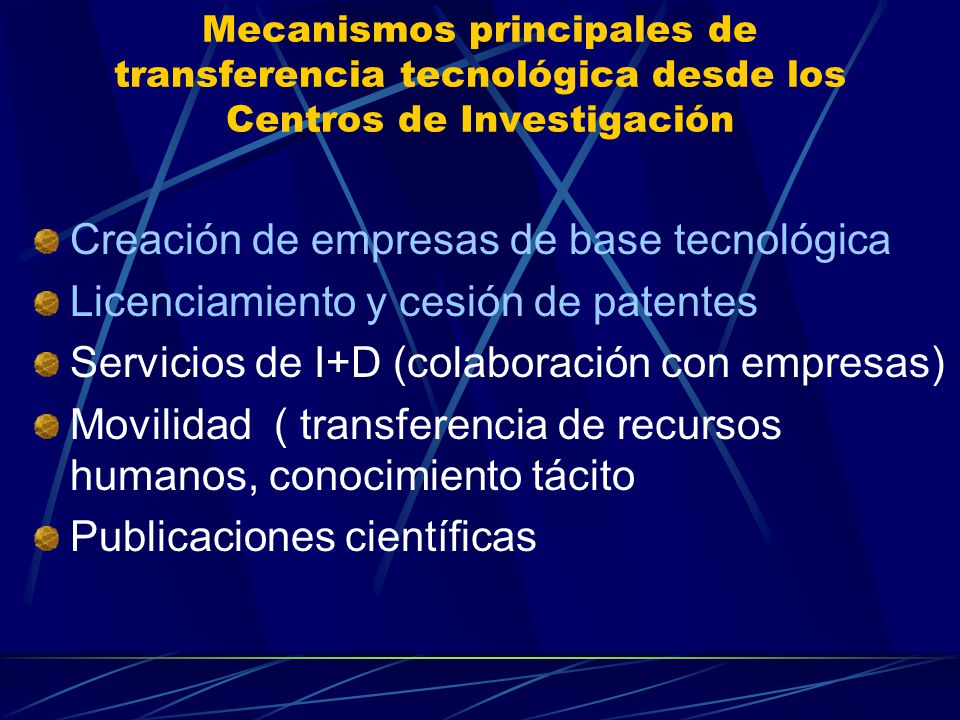 Mecanismos principales de transferencia tecnológica desde los Centros de Investigación

Creación de empresas de base tecnológica
Licenciamiento y cesión de patentes
Servicios de I+D (colaboración con empresas)
Movilidad ( transferencia de recursos humanos, conocimiento tácito
Publicaciones científicas